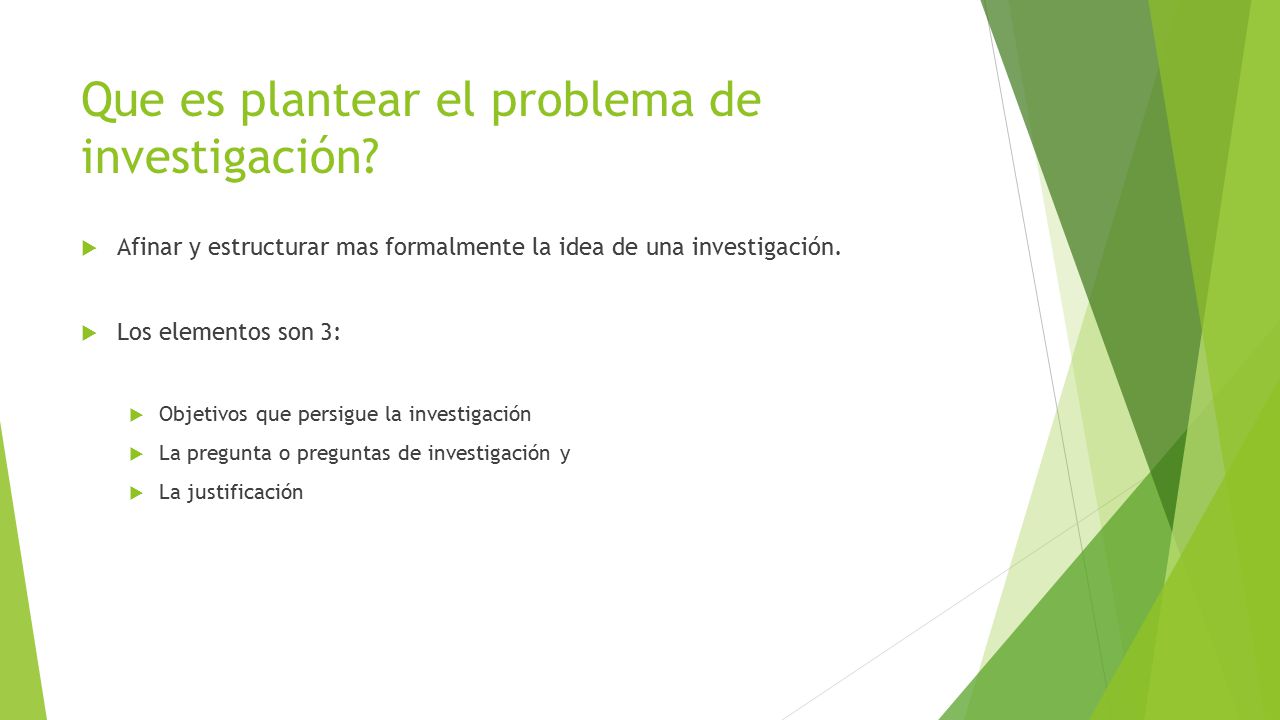 Que es plantear el problema de investigación?

Afinar y estructurar mas formalmente la idea de una investigación.

Los elementos son 3:

Objetivos que persigue la investigación

La pregunta o preguntas de investigación y

La justificación